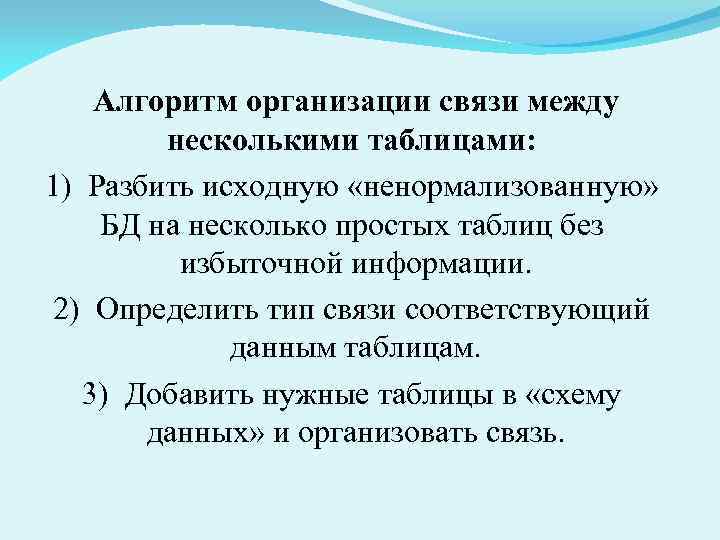 Алгоритм организации связи между несколькими таблицами:

1) Разбить исходную «ненормализованную» БД на несколько простых таблиц без избыточной информации.

2) Определить тип связи соответствующий данным таблицам.

3) Добавить нужные таблицы в «схему данных» и организовать связь.